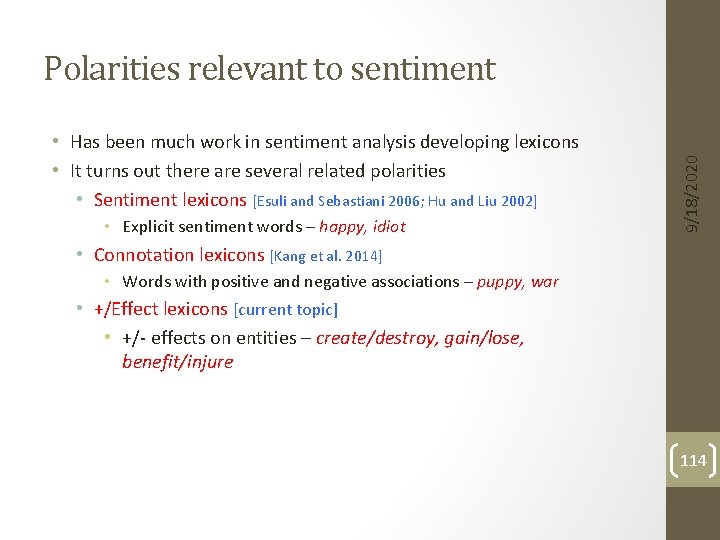 Polarities relevant to sentiment

• Has been much work in sentiment analysis developing lexicons
• It turns out there are several related polarities
• Sentiment lexicons [Esuli and Sebastiani 2006; Hu and Liu 2002]
• Explicit sentiment words – happy, idiot
• Connotation lexicons [Kang et al. 2014]
• Words with positive and negative associations – puppy, war
• +/Effect lexicons [current topic]
• +/- effects on entities – create/destroy, gain/lose, benefit/injure

9/18/2020

114